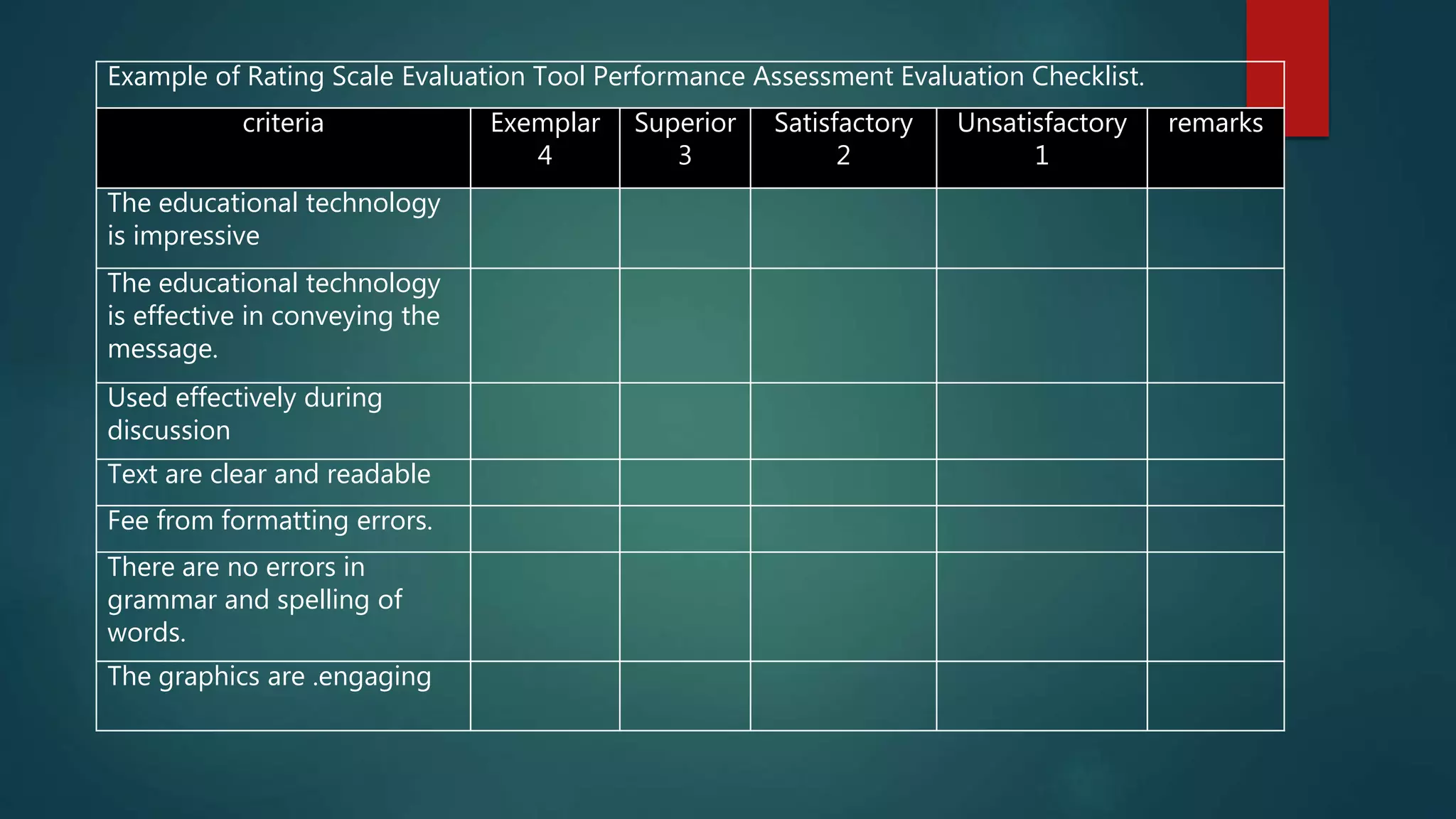 Example of Rating Scale Evaluation Tool Performance Assessment Evaluation Checklist.

| criteria | Exemplar 4 | Superior 3 | Satisfactory 2 | Unsatisfactory 1 | remarks |
|---|---|---|---|---|---|
| The educational technology is impressive | | | | | |
| The educational technology is effective in conveying the message. | | | | | |
| Used effectively during discussion | | | | | |
| Text are clear and readable | | | | | |
| Fee from formatting errors. | | | | | |
| There are no errors in grammar and spelling of words. | | | | | |
| The graphics are .engaging | | | | | |